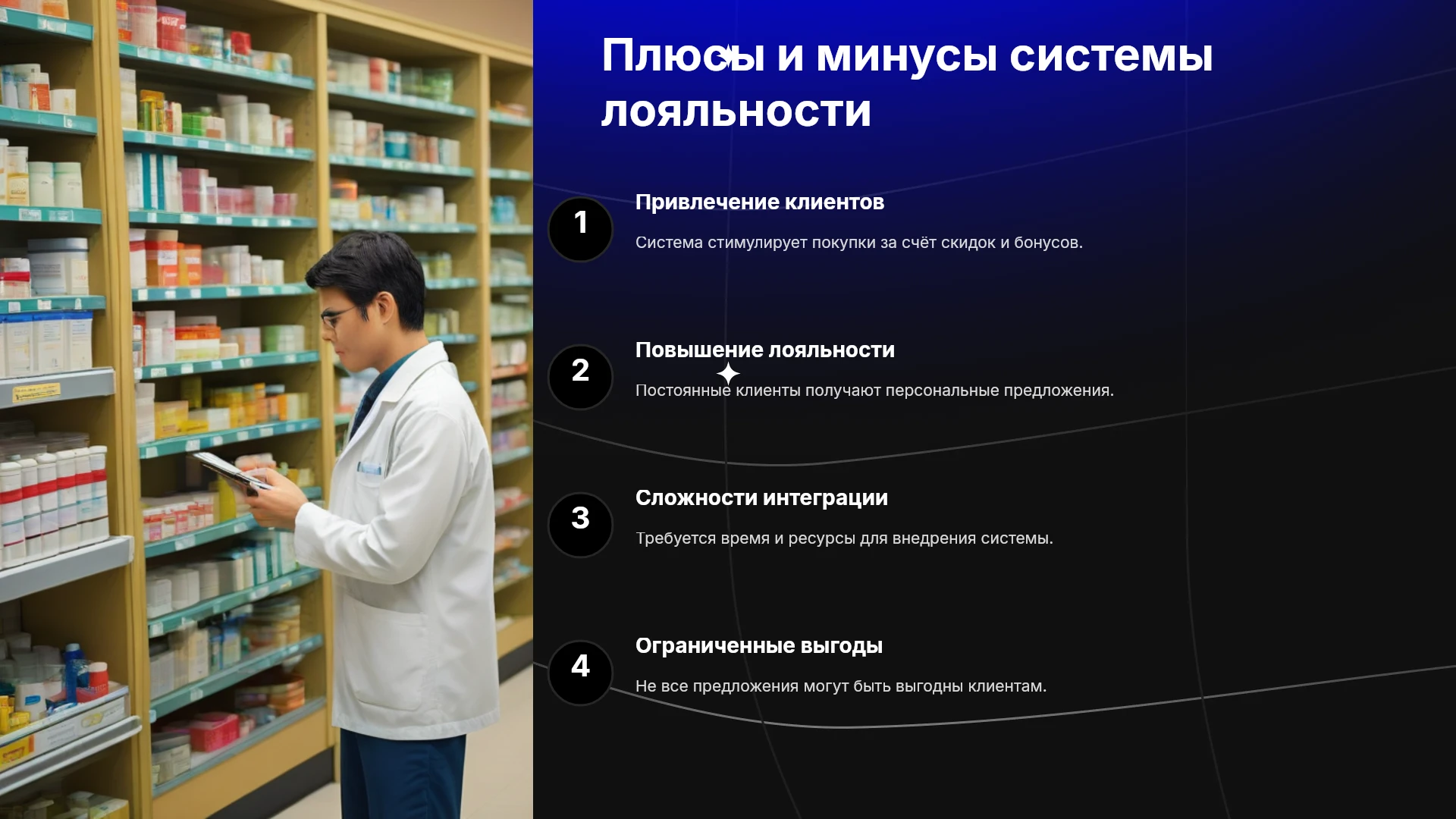 Плюсы и минусы системы лояльности

1

Привлечение клиентов

Система стимулирует покупки за счёт скидок и бонусов.

2

Повышение лояльности

Постоянные клиенты получают персональные предложения.

3

Сложности интеграции

Требуется время и ресурсы для внедрения системы.

4

Ограниченные выгоды

Не все предложения могут быть выгодны клиентам.